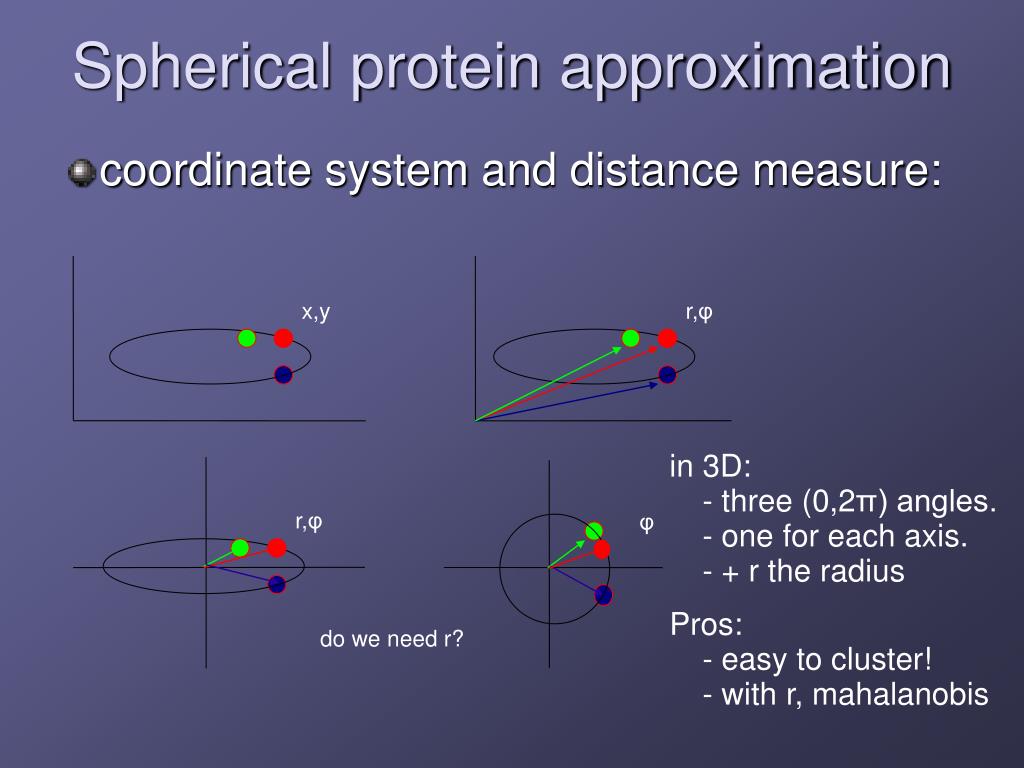 Spherical protein approximation

coordinate system and distance measure:

x,y

r,φ

r,φ

φ

do we need r?

in 3D:
- three (0,2π) angles.
- one for each axis.
- + r the radius

Pros:
- easy to cluster!
- with r, mahalanobis